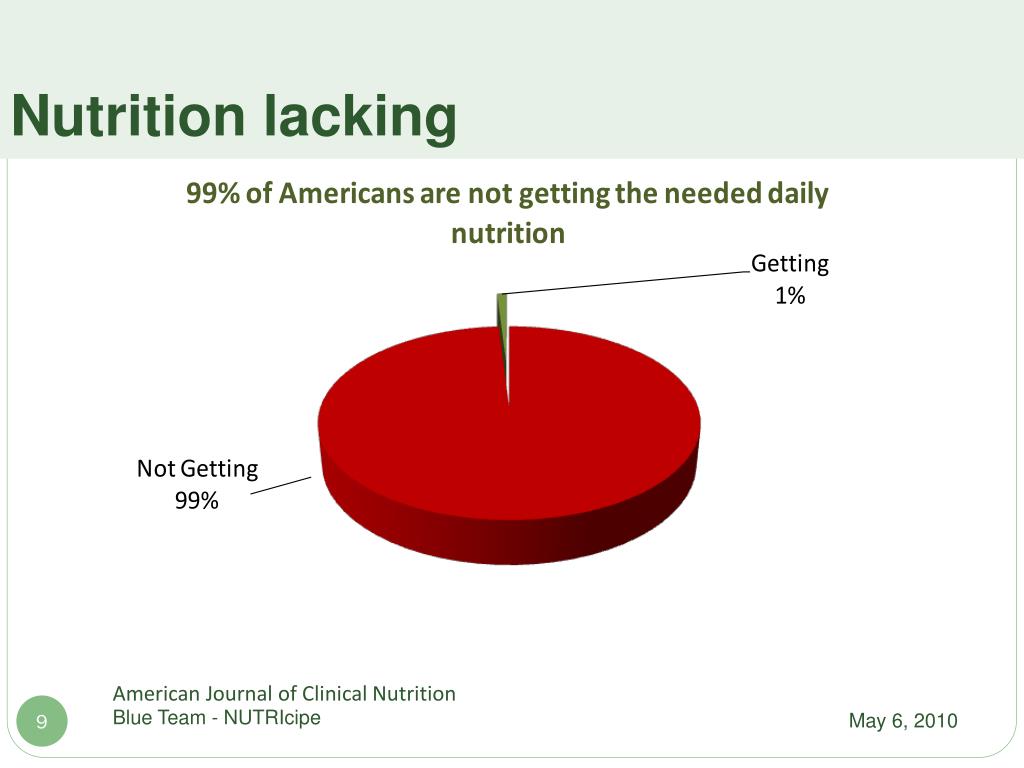 Nutrition lacking

99% of Americans are not getting the needed daily nutrition

Getting
1%

Not Getting
99%

American Journal of Clinical Nutrition

9

Blue Team - NUTRIcipe

May 6, 2010